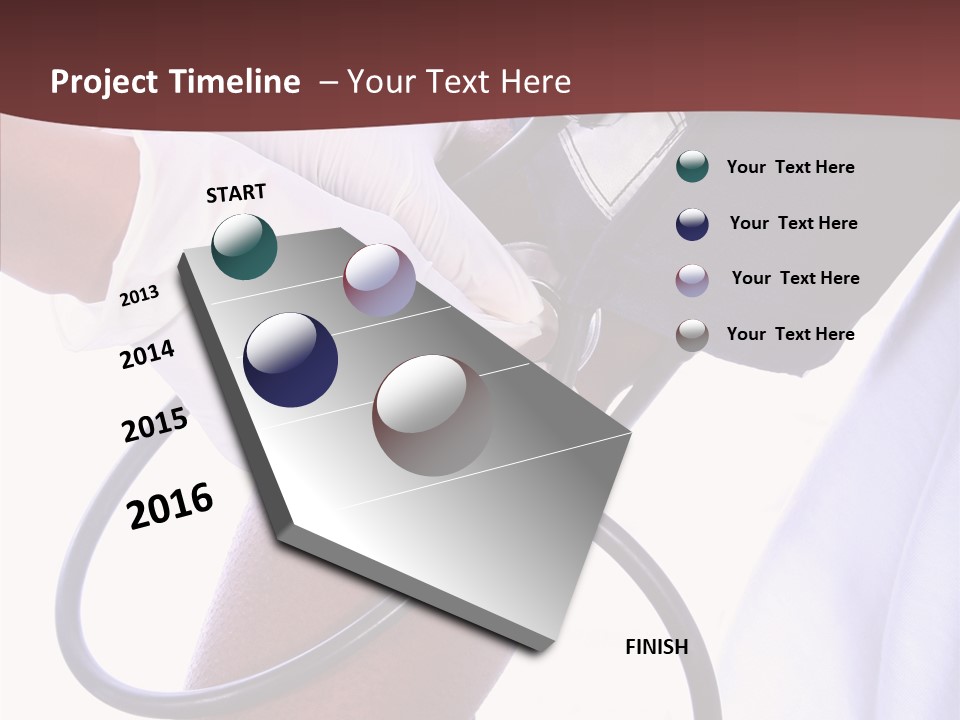 Project Timeline – Your Text Here

START

2013

2014

2015

2016

FINISH

Your Text Here

Your Text Here

Your Text Here

Your Text Here